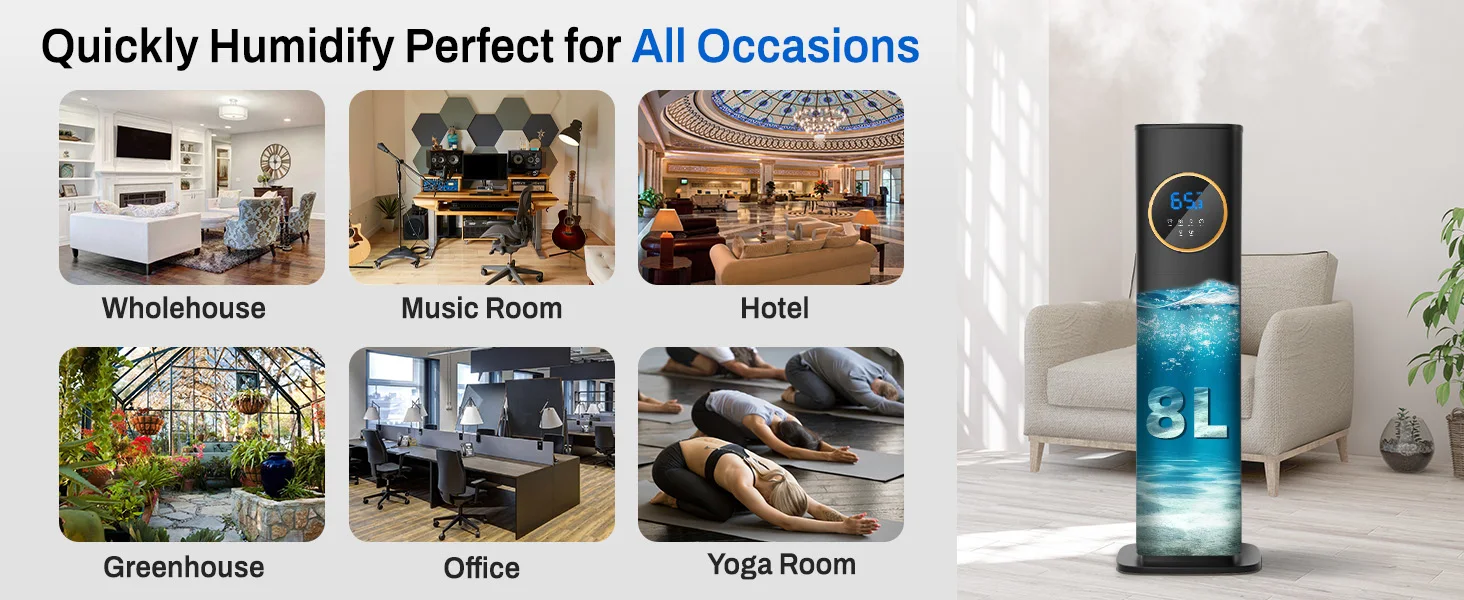 Quickly Humidify Perfect for All Occasions

Wholehouse

Music Room

Hotel

Greenhouse

Office

Yoga Room

65

8L